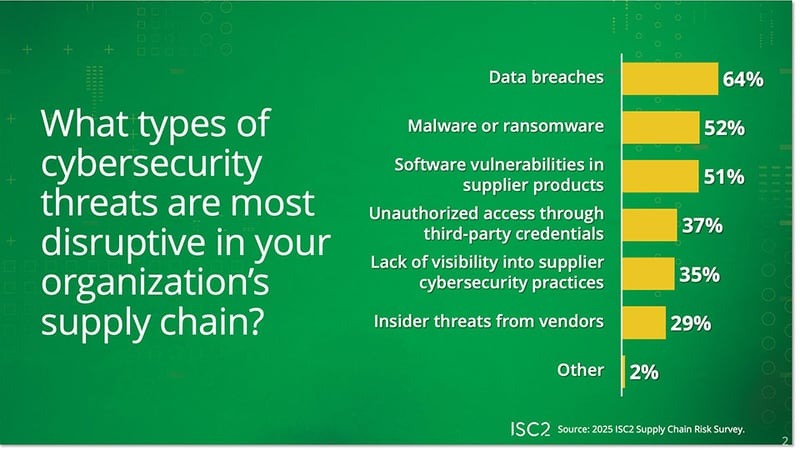 What types of cybersecurity threats are most disruptive in your organization's supply chain?

Data breaches 64%
Malware or ransomware 52%
Software vulnerabilities in supplier products 51%
Unauthorized access through third-party credentials 37%
Lack of visibility into supplier cybersecurity practices 35%
Insider threats from vendors 29%
Other 2%

ISC2 Source: 2025 ISC2 Supply Chain Risk Survey.

2